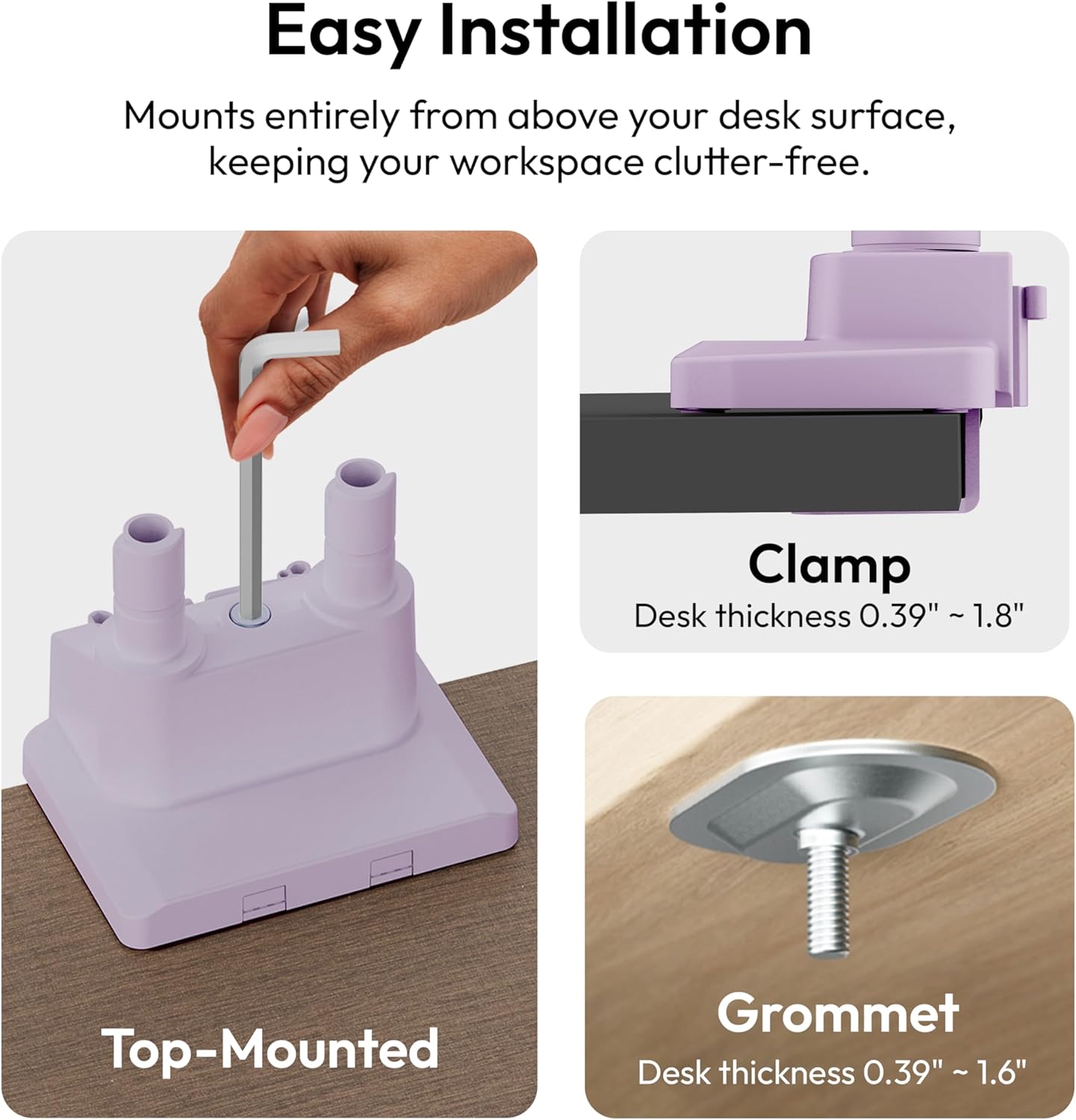 Easy Installation

Mounts entirely from above your desk surface, keeping your workspace clutter-free.

Top-Mounted

Clamp
Desk thickness 0.39" ~ 1.8"

Grommet
Desk thickness 0.39" ~ 1.6"